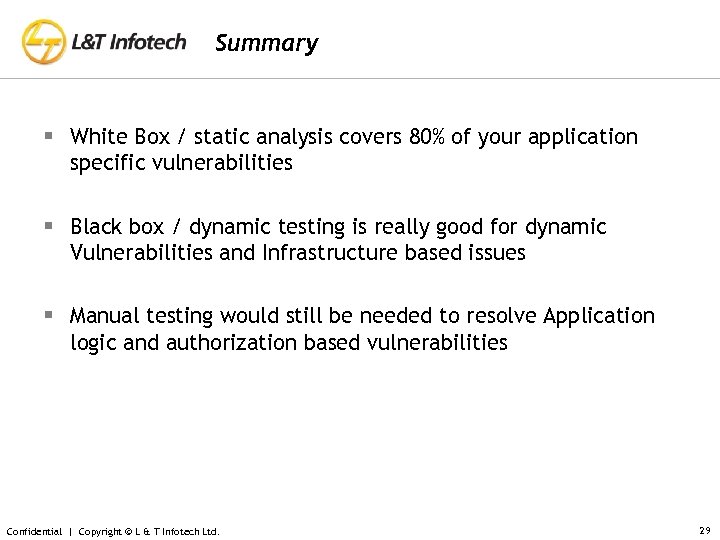 L&T Infotech Summary

▪ White Box / static analysis covers 80% of your application specific vulnerabilities

▪ Black box / dynamic testing is really good for dynamic Vulnerabilities and Infrastructure based issues

▪ Manual testing would still be needed to resolve Application logic and authorization based vulnerabilities

Confidential | Copyright © L & T Infotech Ltd.

29